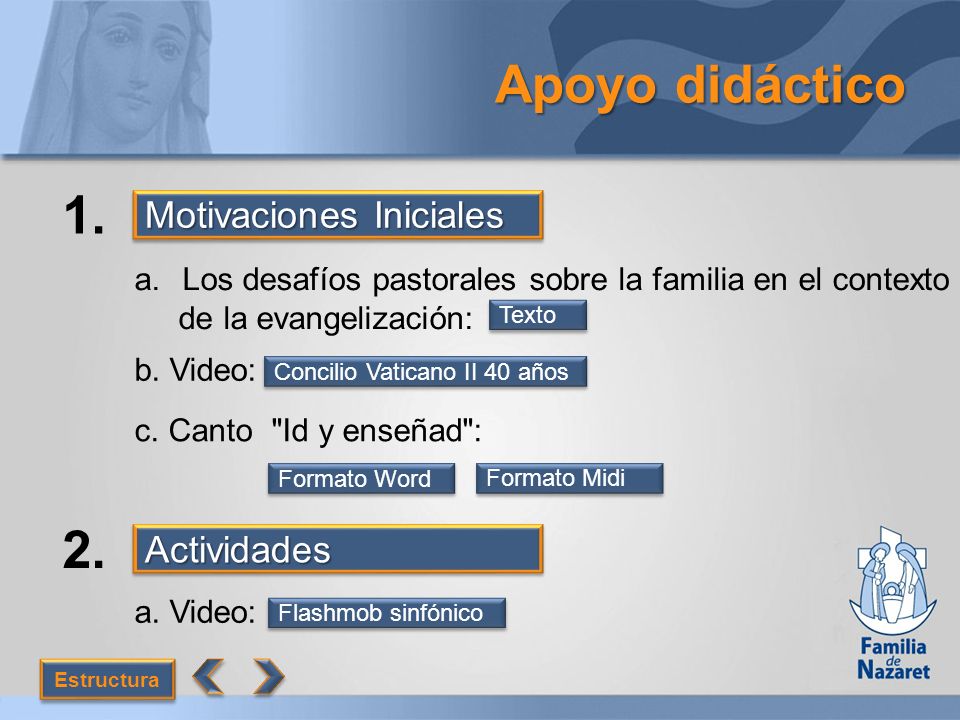 Apoyo didáctico

1. Motivaciones Iniciales

a. Los desafíos pastorales sobre la familia en el contexto de la evangelización: Texto

b. Video: Concilio Vaticano II 40 años

c. Canto "Id y enseñad":

Formato Word Formato Midi

2. Actividades

a. Video: Flashmob sinfónico

Estructura

Familia de Nazaret